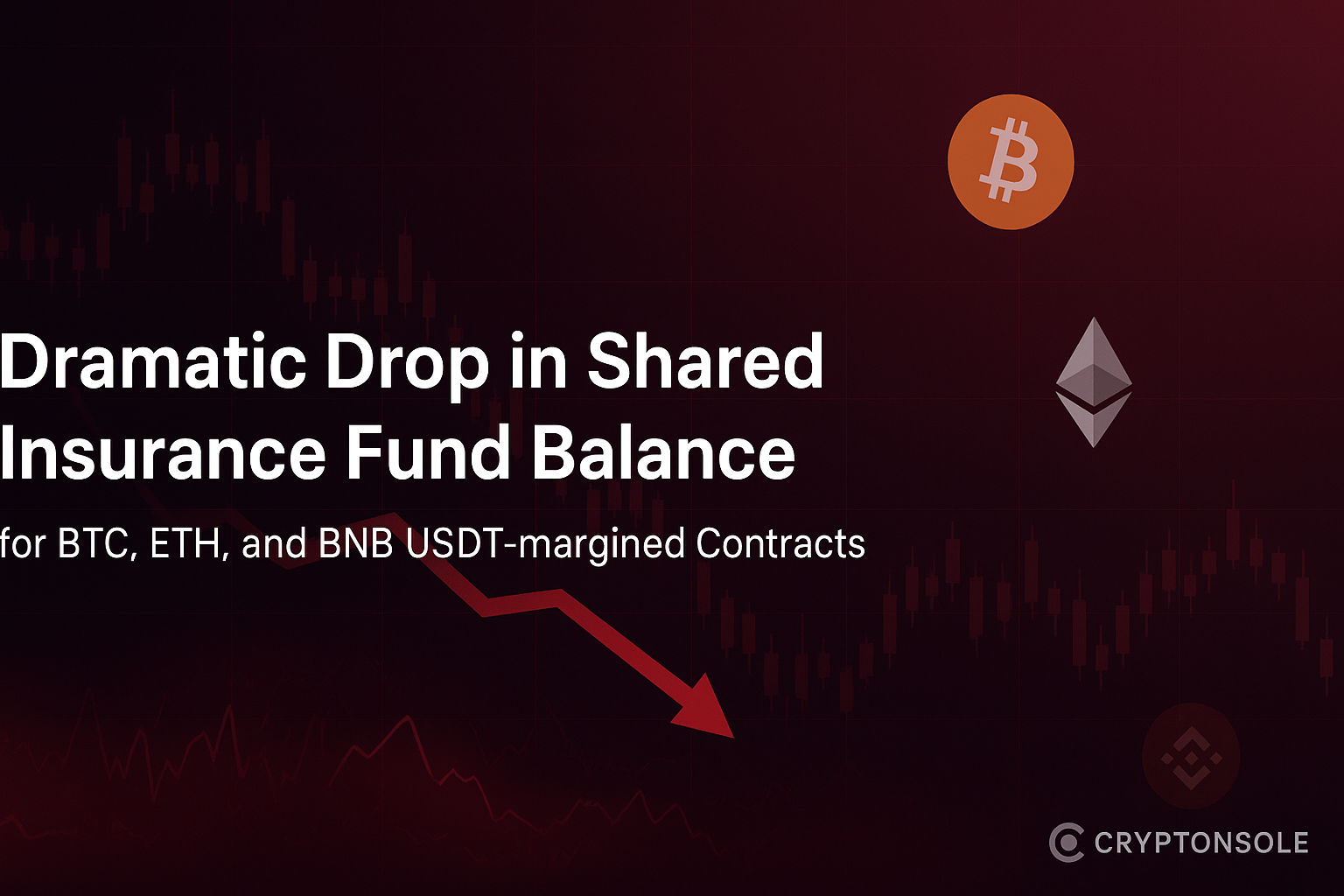 Dramatic Drop in Shared Insurance Fund Balance

for BTC, ETH, and BNB USDT-margined Contracts

CRYPTONSOLE